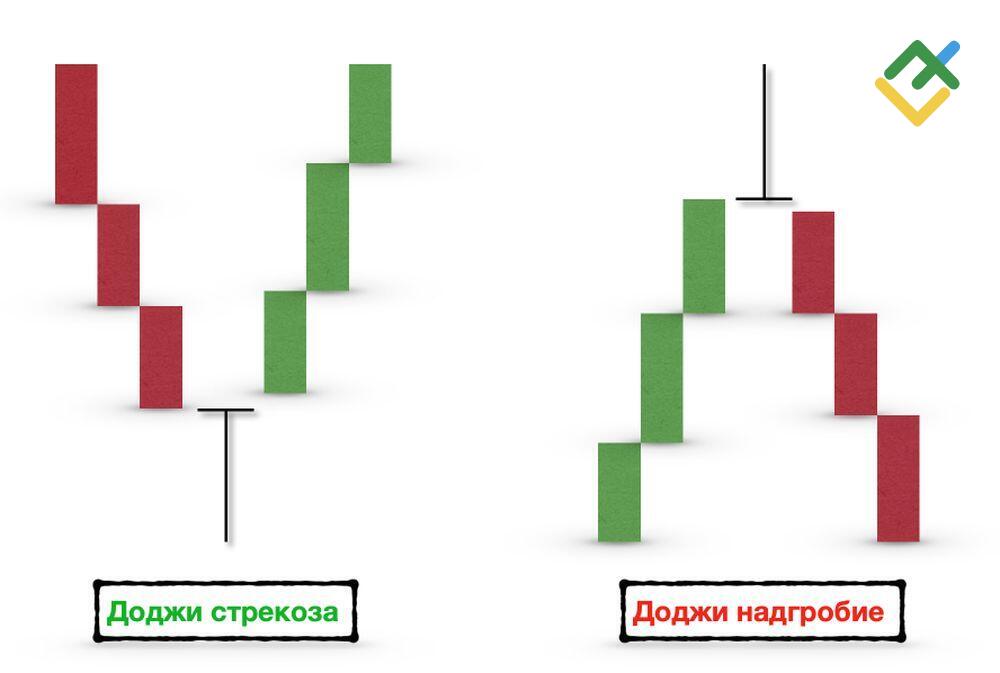 Доджи стрекоза

Доджи надгробие